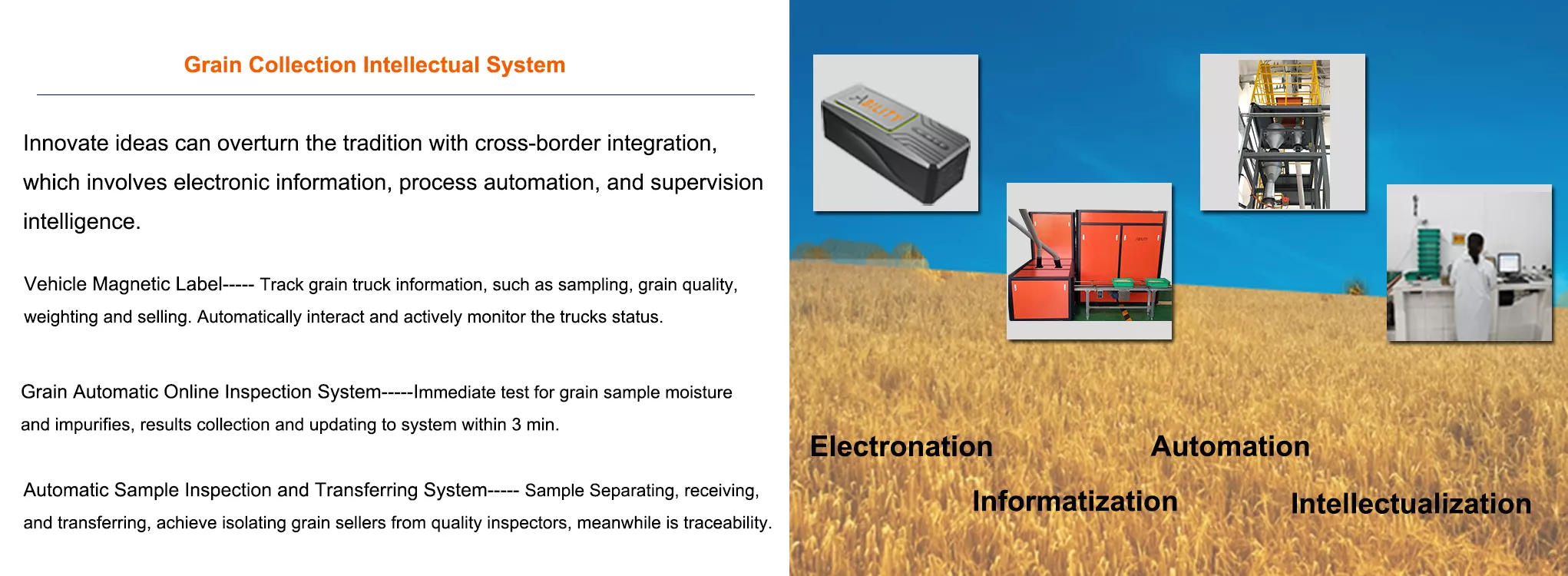 Grain Collection Intellectual System

Innovate ideas can overturn the tradition with cross-border integration, which involves electronic information, process automation, and supervision intelligence.

Vehicle Magnetic Label----- Track grain truck information, such as sampling, grain quality, weighting and selling. Automatically interact and actively monitor the trucks status.

Grain Automatic Online Inspection System-----Immediate test for grain sample moisture and impurifies, results collection and updating to system within 3 min.

Automatic Sample Inspection and Transferring System----- Sample Separating, receiving, and transferring, achieve isolating grain sellers from quality inspectors, meanwhile is traceability.

BILITY

Electronation

Automation

Informatization

Intellectualization